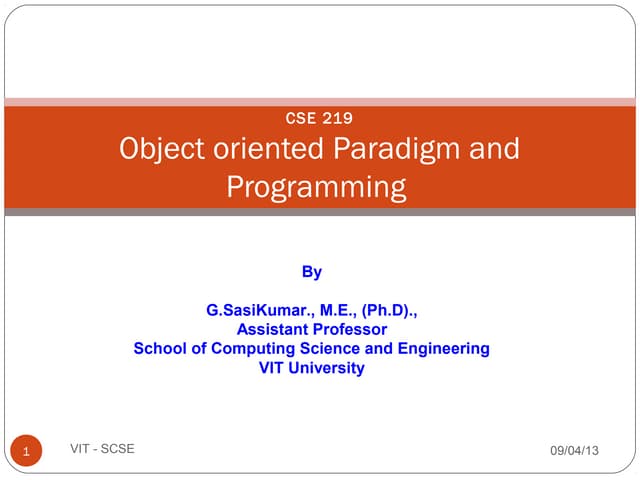 CSE 219
Object oriented Paradigm and Programming

By

G.SasiKumar., M.E., (Ph.D).,
Assistant Professor
School of Computing Science and Engineering
VIT University

1
VIT - SCSE
09/04/13